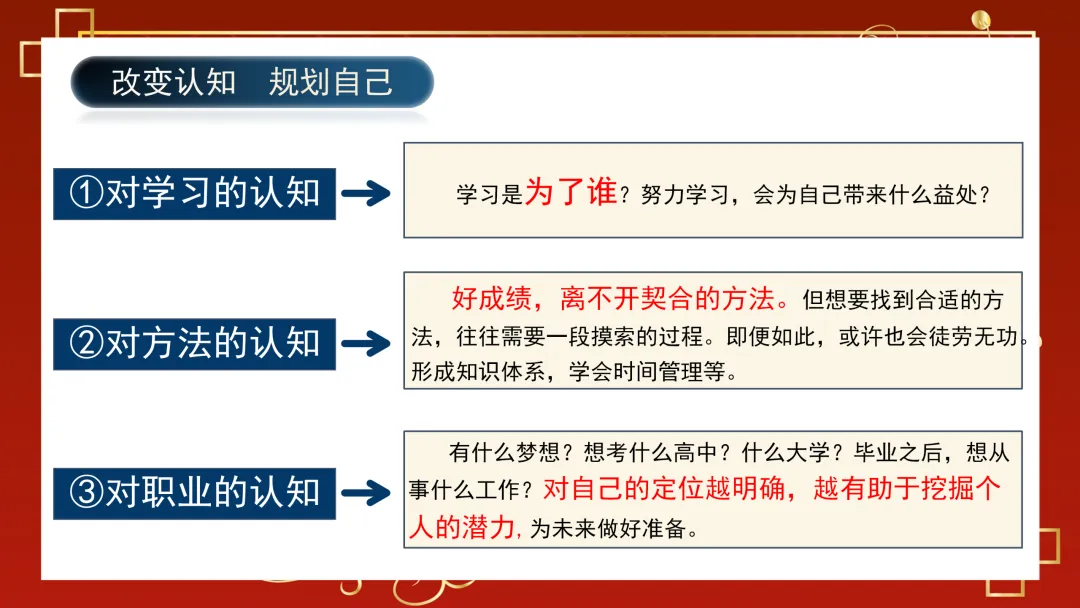 改变认知　规划自己

①对学习的认知

学习是为了谁？努力学习，会为自己带来什么益处？

②对方法的认知

好成绩，离不开契合的方法。但想要找到合适的方法，往往需要一段摸索的过程。即便如此，或许也会徒劳无功。形成知识体系，学会时间管理等。

③对职业的认知

有什么梦想？想考什么高中？什么大学？毕业之后，想从事什么工作？对自己的定位越明确，越有助于挖掘个人的潜力，为未来做好准备。